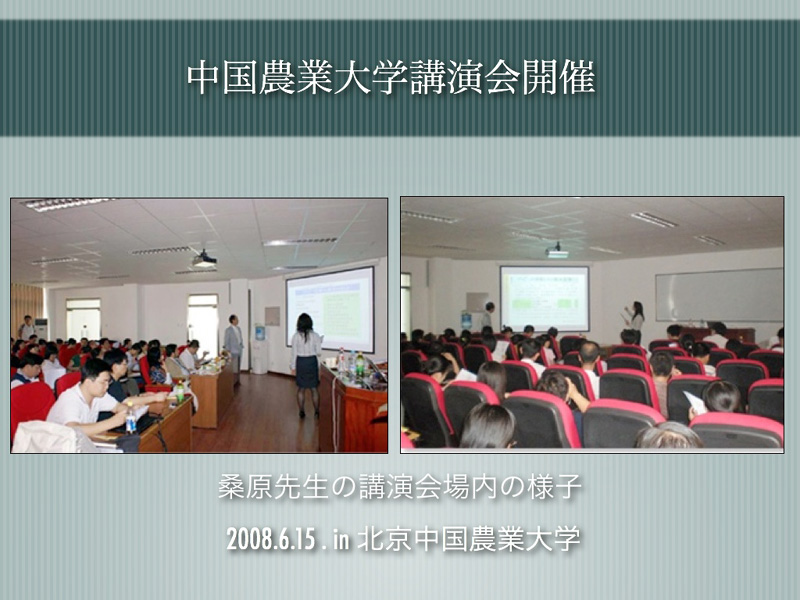 中国農業大学講演会開催

桑原先生の講演会場内の様子

2008.6.15 . in 北京中国農業大学